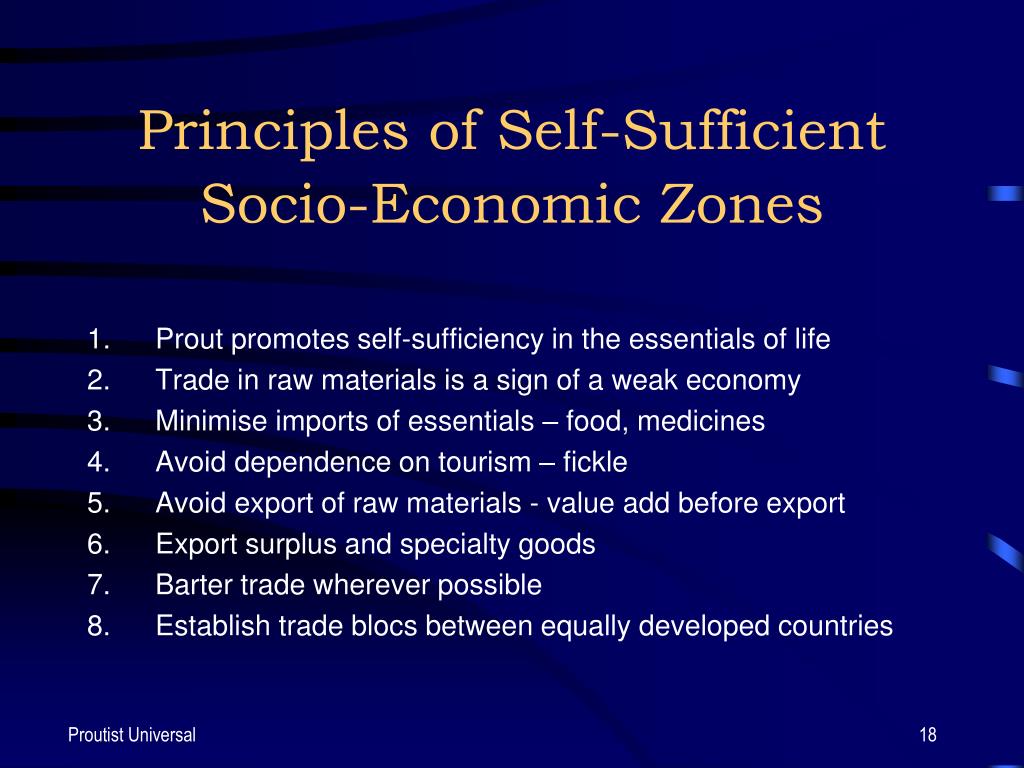 Principles of Self-Sufficient Socio-Economic Zones

1. Prout promotes self-sufficiency in the essentials of life
2. Trade in raw materials is a sign of a weak economy
3. Minimise imports of essentials – food, medicines
4. Avoid dependence on tourism – fickle
5. Avoid export of raw materials - value add before export
6. Export surplus and specialty goods
7. Barter trade wherever possible
8. Establish trade blocs between equally developed countries

Proutist Universal

18